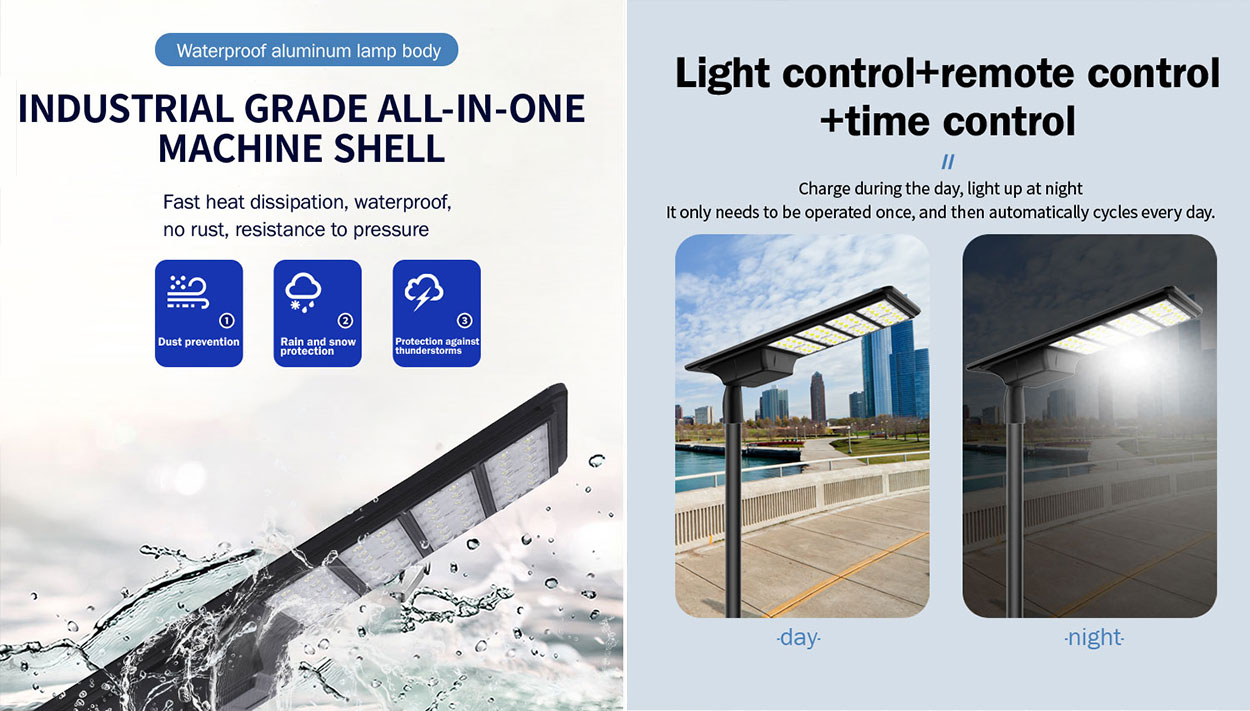 Waterproof aluminum lamp body

INDUSTRIAL GRADE ALL-IN-ONE MACHINE SHELL

Fast heat dissipation, waterproof, no rust, resistance to pressure

① Dust prevention

② Rain and snow protection

③ Protection against thunderstorms

Light control+remote control +time control

//

Charge during the day, light up at night
It only needs to be operated once, and then automatically cycles every day.

·day·

·night·